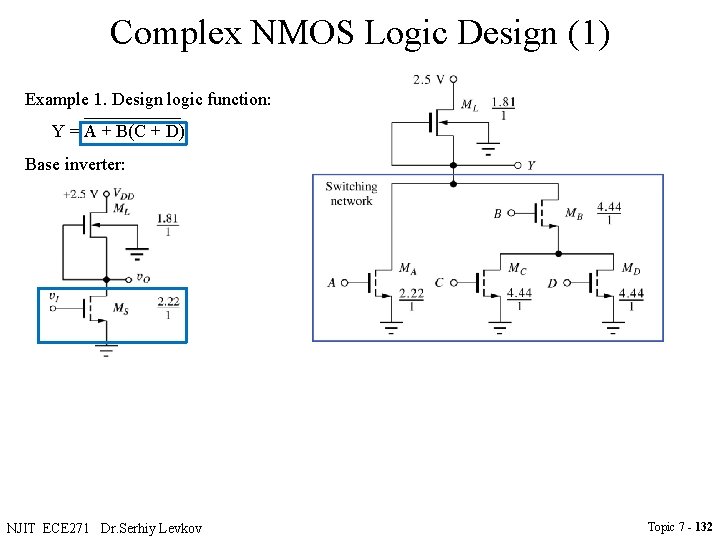 Complex NMOS Logic Design (1)

Example 1. Design logic function:

$Y = \overline{A + B(C + D)}$

Base inverter:

+2.5 V $V_{DD}$
$M_L$
$\frac{1.81}{1}$
$v_O$
$v_I$
$M_S$
$\frac{2.22}{1}$

2.5 V
$M_L$
$\frac{1.81}{1}$
$Y$
Switching network
$B$
$M_B$
$\frac{4.44}{1}$
$A$
$M_A$
$\frac{2.22}{1}$
$C$
$M_C$
$\frac{4.44}{1}$
$D$
$M_D$
$\frac{4.44}{1}$

NJIT ECE271 Dr.Serhiy Levkov

Topic 7 - 132